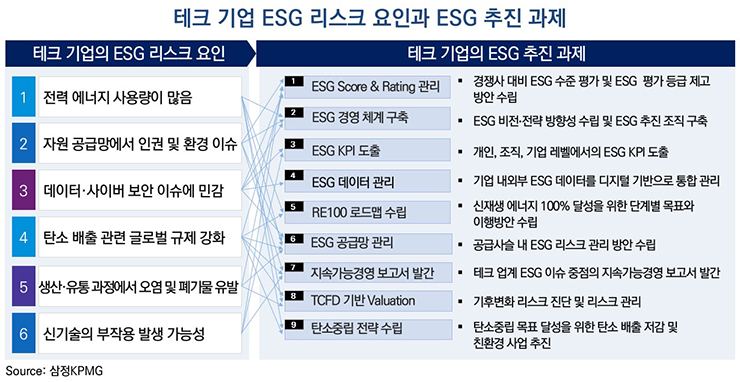 테크 기업 ESG 리스크 요인과 ESG 추진 과제

테크 기업의 ESG 리스크 요인

1 전력 에너지 사용량이 많음

2 자원 공급망에서 인권 및 환경 이슈

3 데이터·사이버 보안 이슈에 민감

4 탄소 배출 관련 글로벌 규제 강화

5 생산·유통 과정에서 오염 및 폐기물 유발

6 신기술의 부작용 발생 가능성

테크 기업의 ESG 추진 과제

1 ESG Score & Rating 관리
▪ 경쟁사 대비 ESG 수준 평가 및 ESG 평가 등급 제고 방안 수립

2 ESG 경영 체계 구축
▪ ESG 비전·전략 방향성 수립 및 ESG 추진 조직 구축

3 ESG KPI 도출
▪ 개인, 조직, 기업 레벨에서의 ESG KPI 도출

4 ESG 데이터 관리
▪ 기업 내외부 ESG 데이터를 디지털 기반으로 통합 관리

5 RE100 로드맵 수립
▪ 신재생 에너지 100% 달성을 위한 단계별 목표와 이행방안 수립

6 ESG 공급망 관리
▪ 공급사슬 내 ESG 리스크 관리 방안 수립

7 지속가능경영 보고서 발간
▪ 테크 업계 ESG 이슈 중점의 지속가능경영 보고서 발간

8 TCFD 기반 Valuation
▪ 기후변화 리스크 진단 및 리스크 관리

9 탄소중립 전략 수립
▪ 탄소중립 목표 달성을 위한 탄소 배출 저감 및 친환경 사업 추진

Source: 삼정KPMG